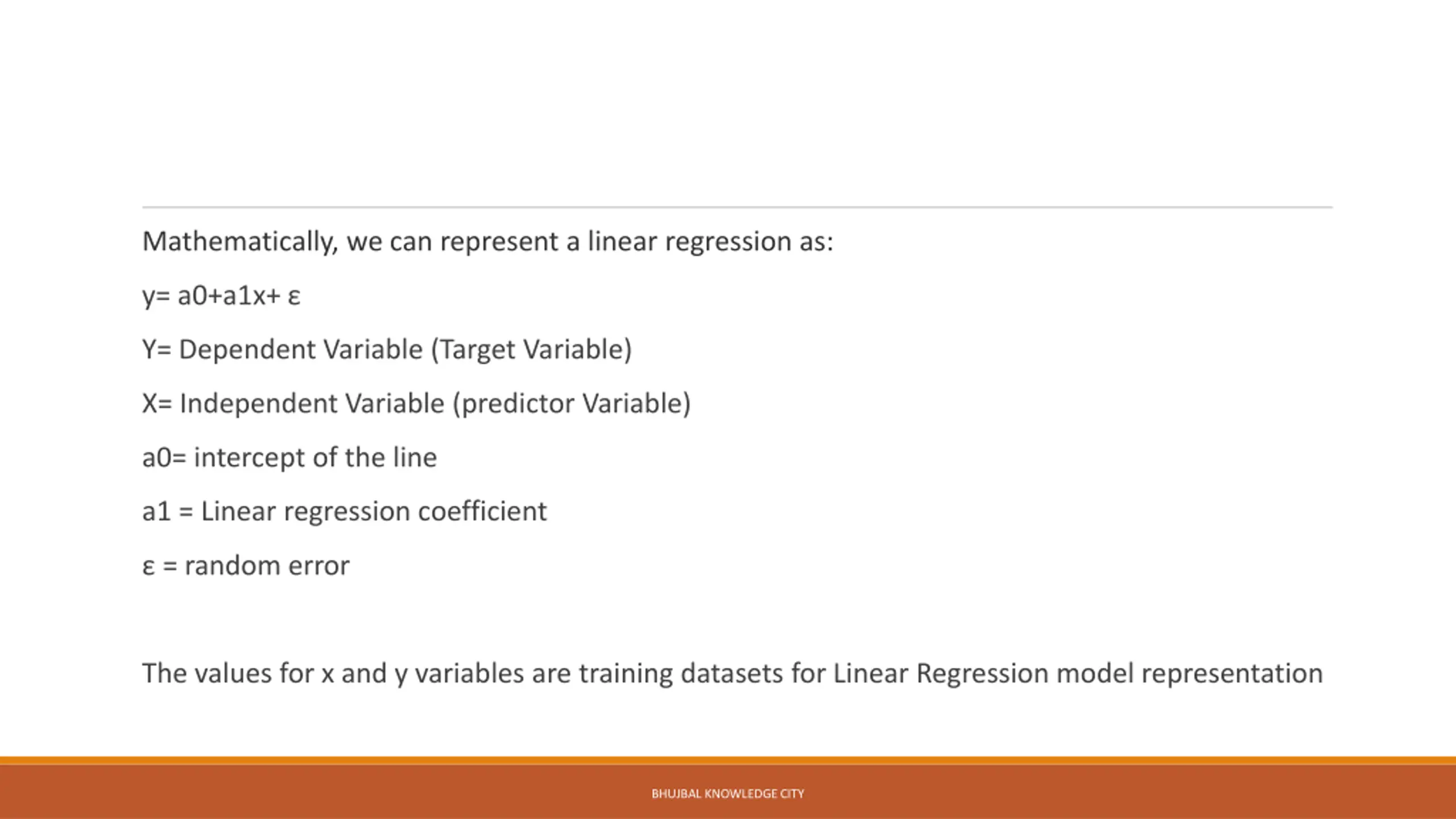 Mathematically, we can represent a linear regression as:

y= a0+a1x+ ε

Y= Dependent Variable (Target Variable)

X= Independent Variable (predictor Variable)

a0= intercept of the line

a1 = Linear regression coefficient

ε = random error

The values for x and y variables are training datasets for Linear Regression model representation

BHUJBAL KNOWLEDGE CITY